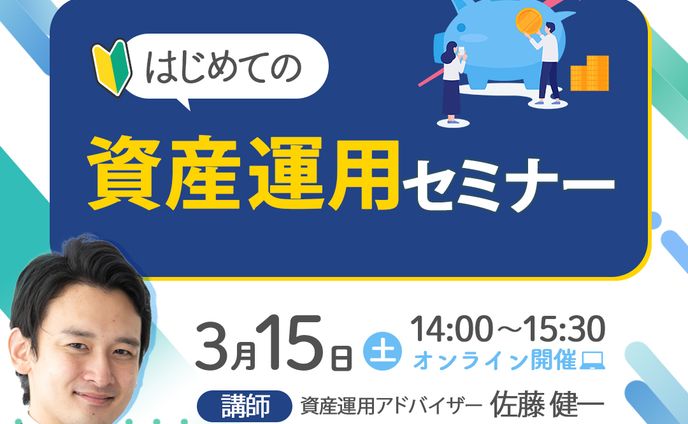 はじめての

資産運用セミナー

3月15日 土 14:00～15:30
オンライン開催

講師 資産運用アドバイザー 佐藤 健一